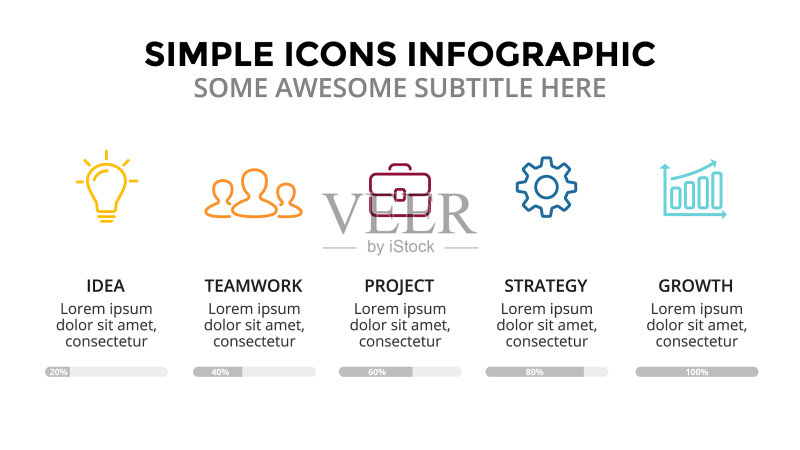 SIMPLE ICONS INFOGRAPHIC
SOME AWESOME SUBTITLE HERE

VEER
by iStock

IDEA
Lorem ipsum dolor sit amet, consectetur
20%

TEAMWORK
Lorem ipsum dolor sit amet, consectetur
40%

PROJECT
Lorem ipsum dolor sit amet, consectetur
60%

STRATEGY
Lorem ipsum dolor sit amet, consectetur
80%

GROWTH
Lorem ipsum dolor sit amet, consectetur
100%